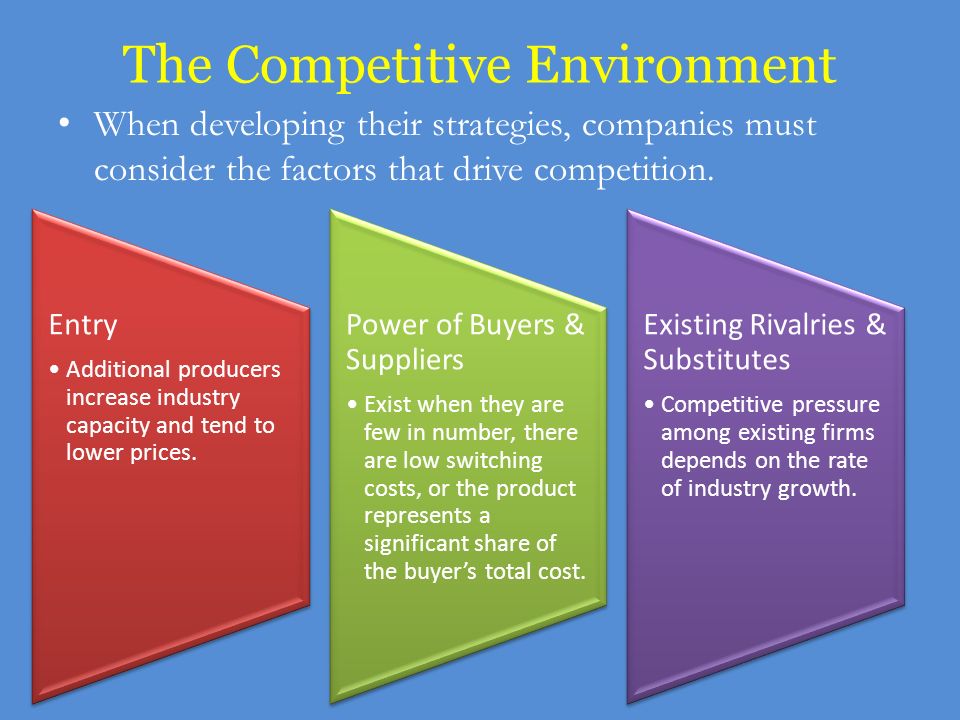 The Competitive Environment

• When developing their strategies, companies must consider the factors that drive competition.

Entry

• Additional producers increase industry capacity and tend to lower prices.

Power of Buyers & Suppliers

• Exist when they are few in number, there are low switching costs, or the product represents a significant share of the buyer's total cost.

Existing Rivalries & Substitutes

• Competitive pressure among existing firms depends on the rate of industry growth.